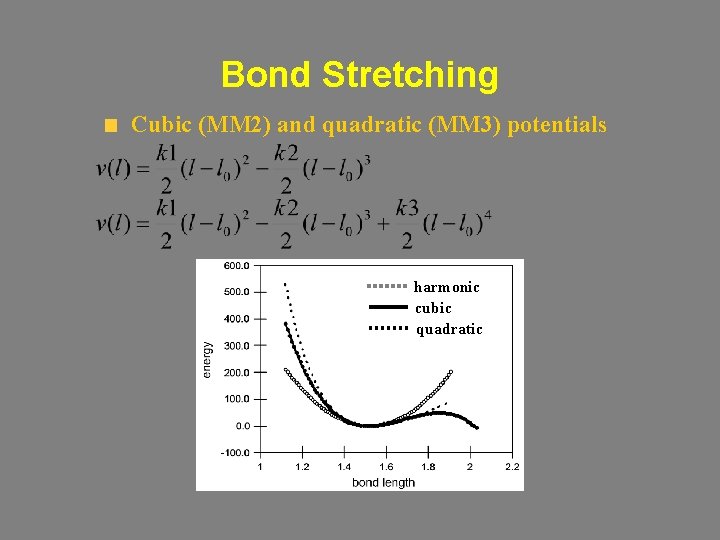 Bond Stretching

Cubic (MM2) and quadratic (MM3) potentials

$v(l) = \frac{k1}{2}(l-l_0)^2 - \frac{k2}{2}(l-l_0)^3$

$v(l) = \frac{k1}{2}(l-l_0)^2 - \frac{k2}{2}(l-l_0)^3 + \frac{k3}{2}(l-l_0)^4$

600.0
500.0
400.0
300.0
200.0
100.0
0.0
-100.0

energy

harmonic
cubic
quadratic

1
1.2
1.4
1.6
1.8
2
2.2

bond length